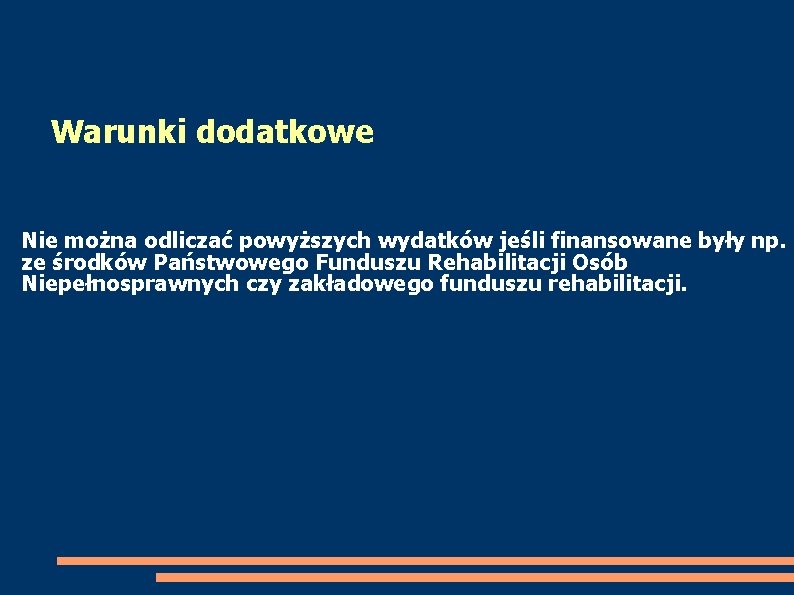 Warunki dodatkowe

Nie można odliczać powyższych wydatków jeśli finansowane były np. ze środków Państwowego Funduszu Rehabilitacji Osób Niepełnosprawnych czy zakładowego funduszu rehabilitacji.